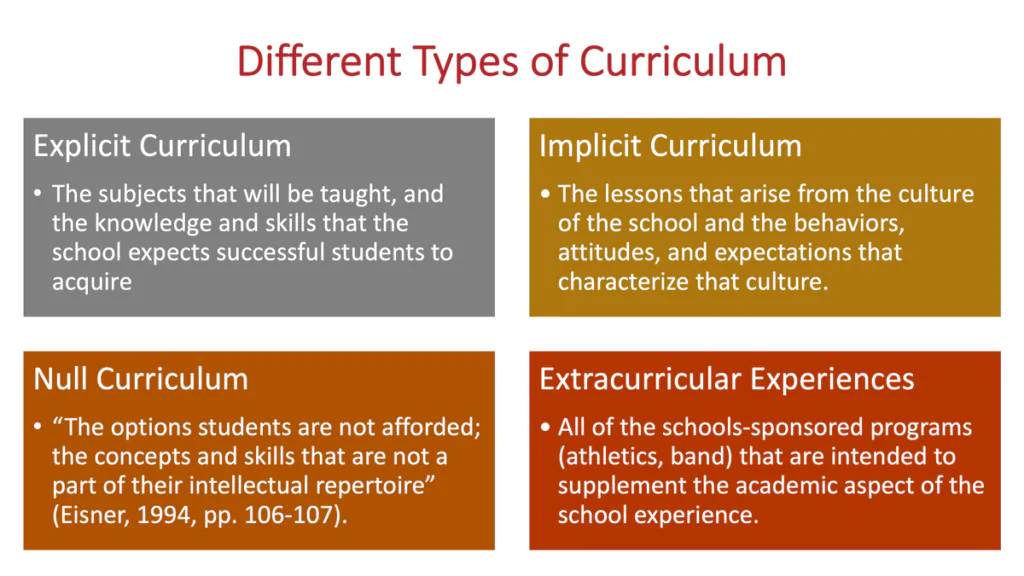 Different Types of Curriculum

Explicit Curriculum

• The subjects that will be taught, and the knowledge and skills that the school expects successful students to acquire

Implicit Curriculum

• The lessons that arise from the culture of the school and the behaviors, attitudes, and expectations that characterize that culture.

Null Curriculum

• “The options students are not afforded; the concepts and skills that are not a part of their intellectual repertoire” (Eisner, 1994, pp. 106-107).

Extracurricular Experiences

• All of the schools-sponsored programs (athletics, band) that are intended to supplement the academic aspect of the school experience.